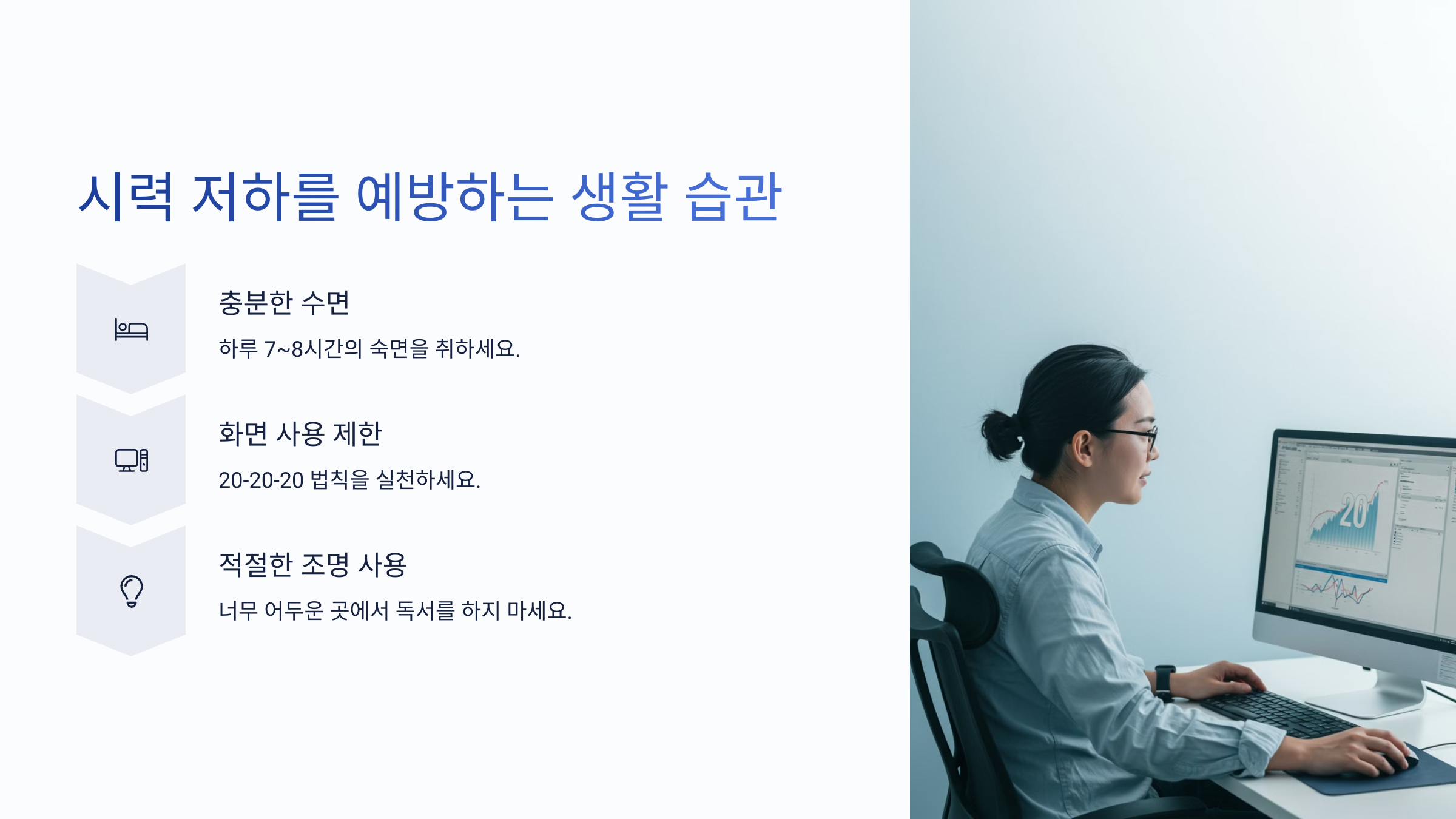 시력 저하를 예방하는 생활 습관

충분한 수면

하루 7~8시간의 숙면을 취하세요.

화면 사용 제한

20-20-20 법칙을 실천하세요.

적절한 조명 사용

너무 어두운 곳에서 독서를 하지 마세요.

20